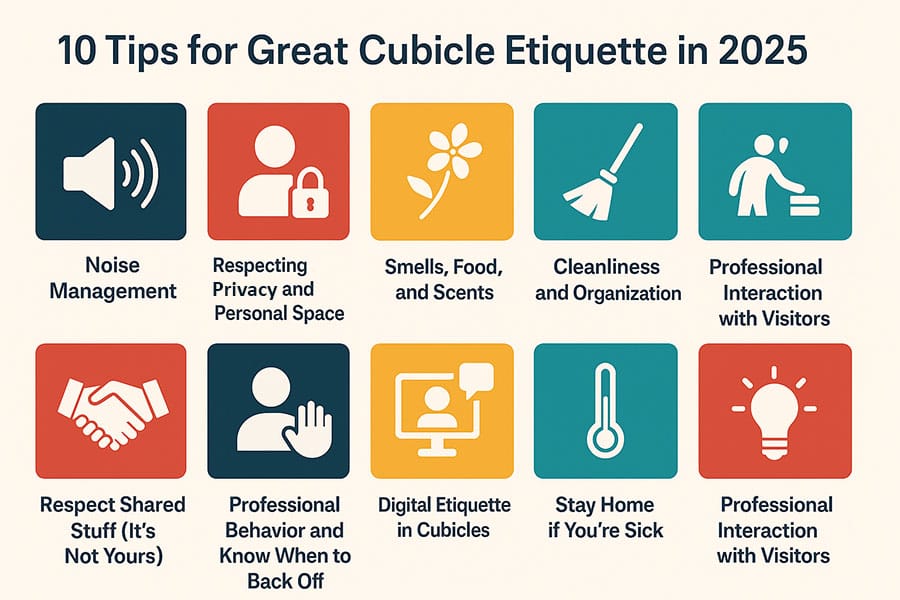 10 Tips for Great Cubicle Etiquette in 2025

Noise Management

Respecting Privacy and Personal Space

Smells, Food, and Scents

Cleanliness and Organization

Professional Interaction with Visitors

Respect Shared Stuff (It's Not Yours)

Professional Behavior and Know When to Back Off

Digital Etiquette in Cubicles

Stay Home if You're Sick

Professional Interaction with Visitors